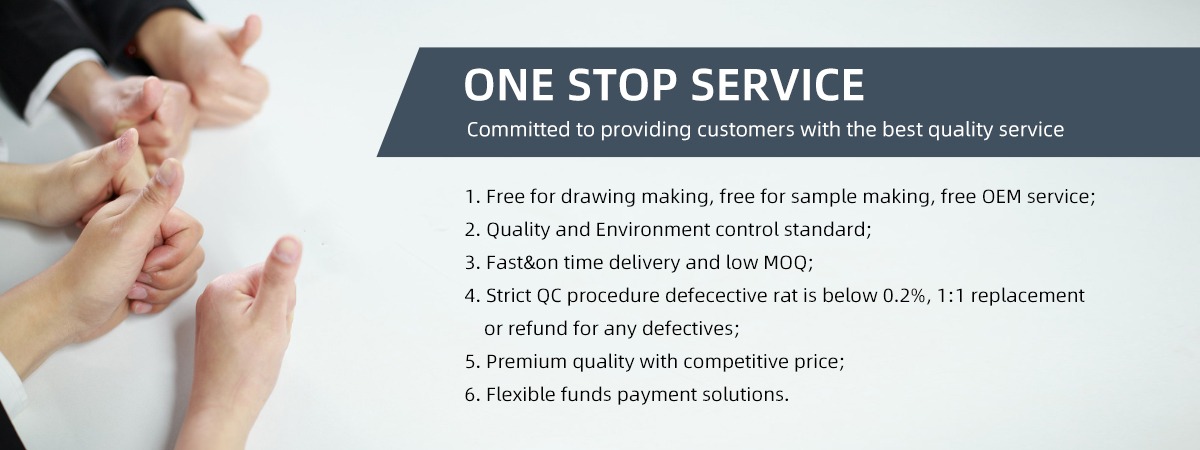 ONE STOP SERVICE

Committed to providing customers with the best quality service

1. Free for drawing making, free for sample making, free OEM service;
2. Quality and Environment control standard;
3. Fast&on time delivery and low MOQ;
4. Strict QC procedure defecective rat is below 0.2%, 1:1 replacement or refund for any defectives;
5. Premium quality with competitive price;
6. Flexible funds payment solutions.